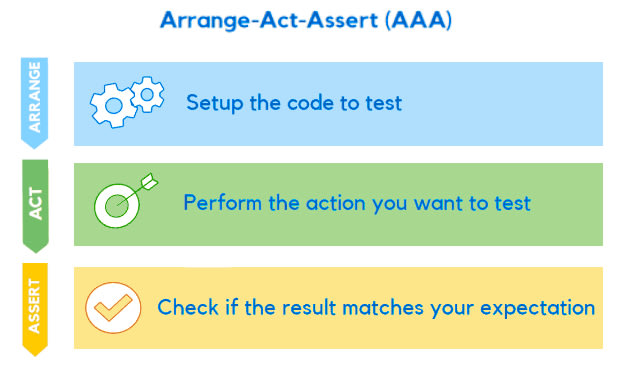 Arrange-Act-Assert (AAA)

ARRANGE

Setup the code to test

ACT

Perform the action you want to test

ASSERT

Check if the result matches your expectation